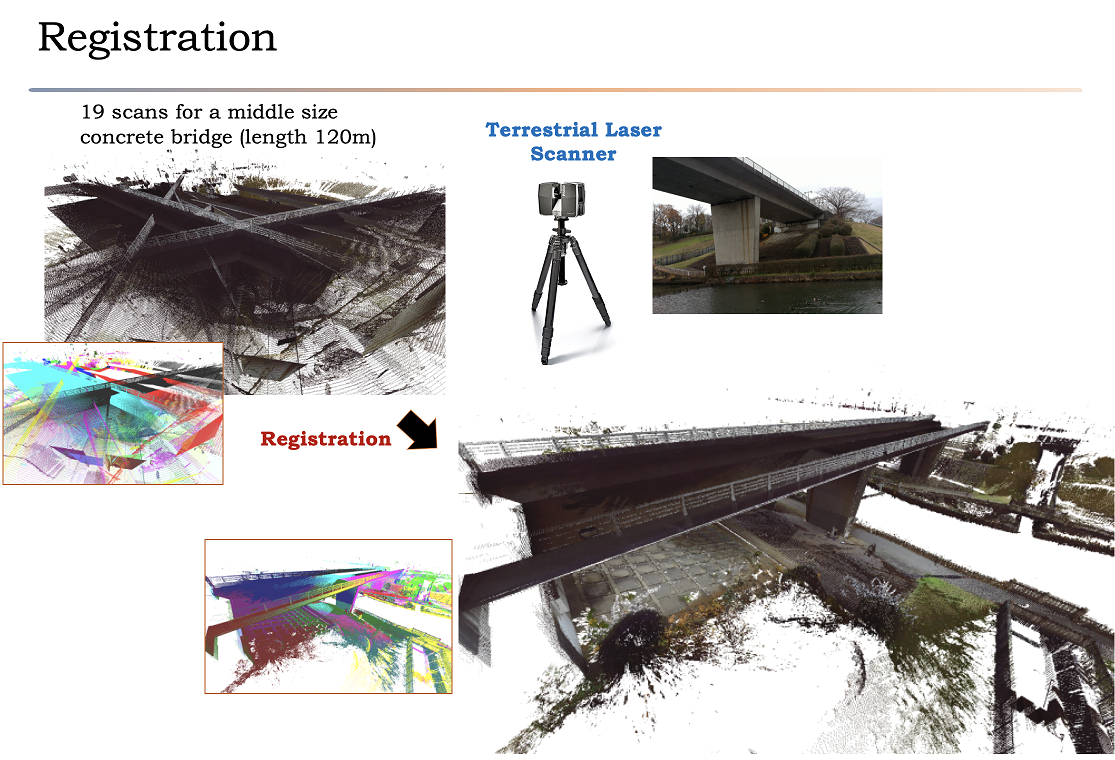 Registration

19 scans for a middle size concrete bridge (length 120m)

Terrestrial Laser Scanner

Registration